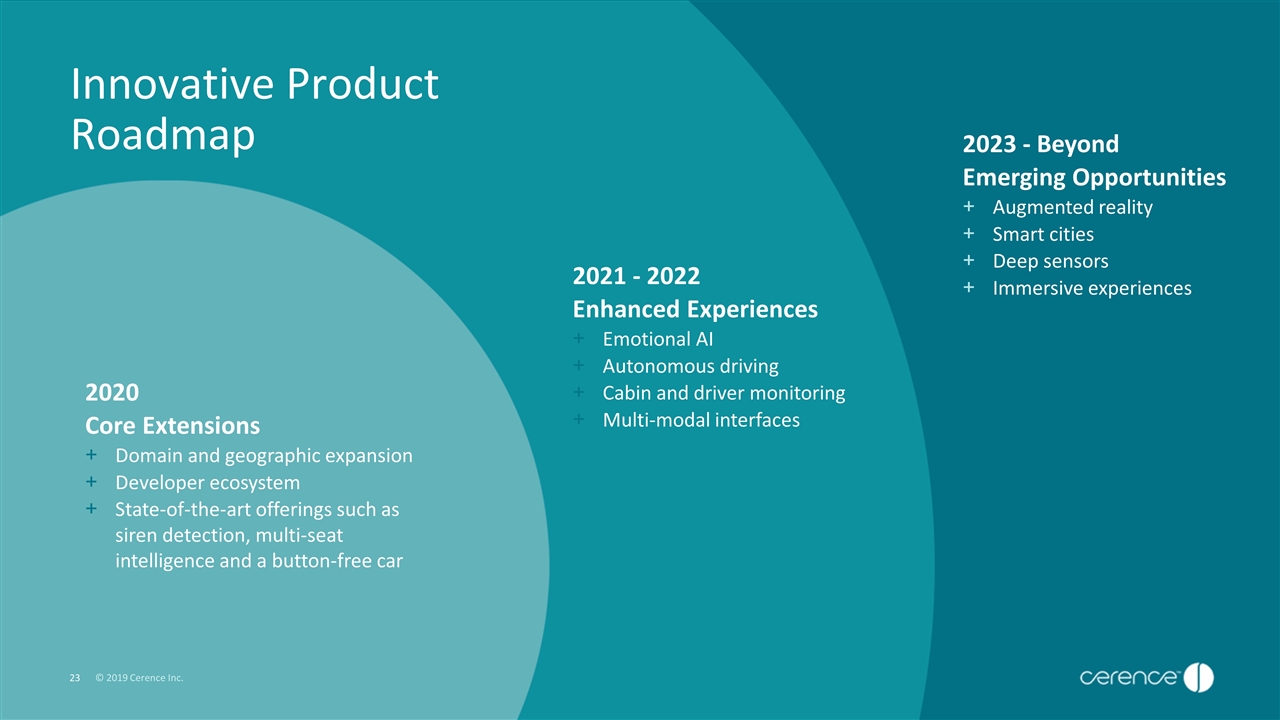 Innovative Product Roadmap

2020
Core Extensions
+ Domain and geographic expansion
+ Developer ecosystem
+ State-of-the-art offerings such as siren detection, multi-seat intelligence and a button-free car

2021 - 2022
Enhanced Experiences
+ Emotional AI
+ Autonomous driving
+ Cabin and driver monitoring
+ Multi-modal interfaces

2023 - Beyond
Emerging Opportunities
+ Augmented reality
+ Smart cities
+ Deep sensors
+ Immersive experiences

23 © 2019 Cerence Inc.

cerence